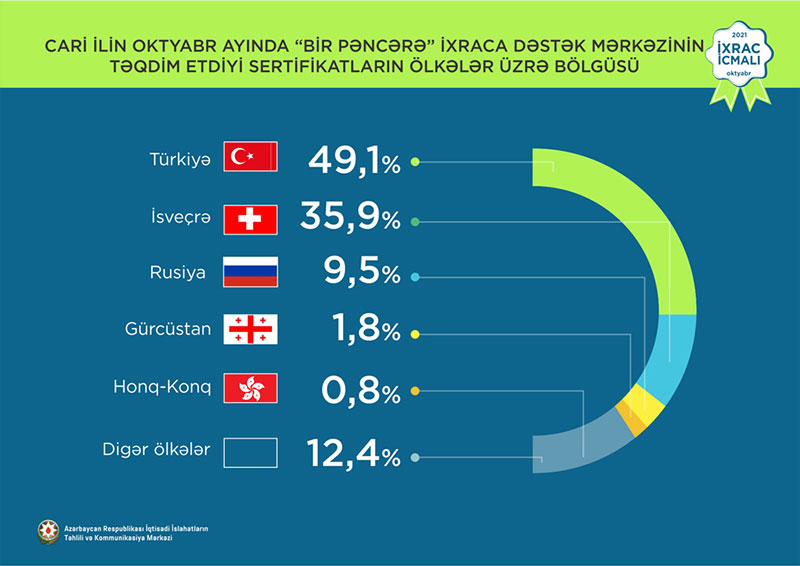 CARİ İLİN OKTYABR AYINDA "BİR PƏNCƏRƏ" İXRACA DƏSTƏK MƏRKƏZİNİN TƏQDİM ETDİYİ SERTİFİKATLARIN ÖLKƏLƏR ÜZRƏ BÖLGÜSÜ

2021
İXRAC
İCMALI
oktyabr

Türkiyə 49,1%
İsveçrə 35,9%
Rusiya 9,5%
Gürcüstan 1,8%
Honq-Konq 0,8%
Digər ölkələr 12,4%

Azərbaycan Respublikası İqtisadi İslahatların Təhlili və Kommunikasiya Mərkəzi